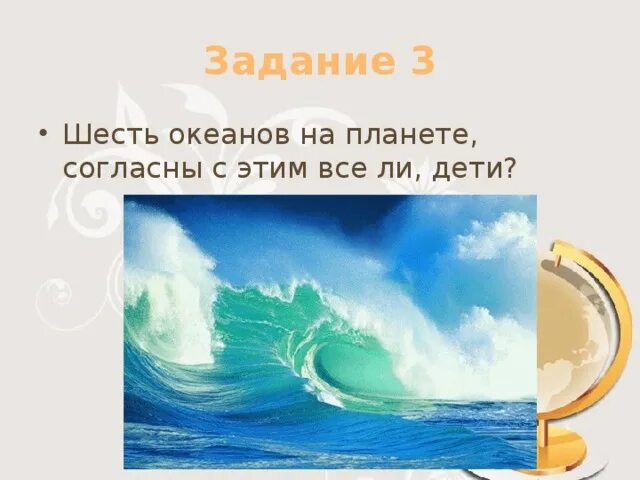 Задание 3

• Шесть океанов на планете, согласны с этим все ли, дети?